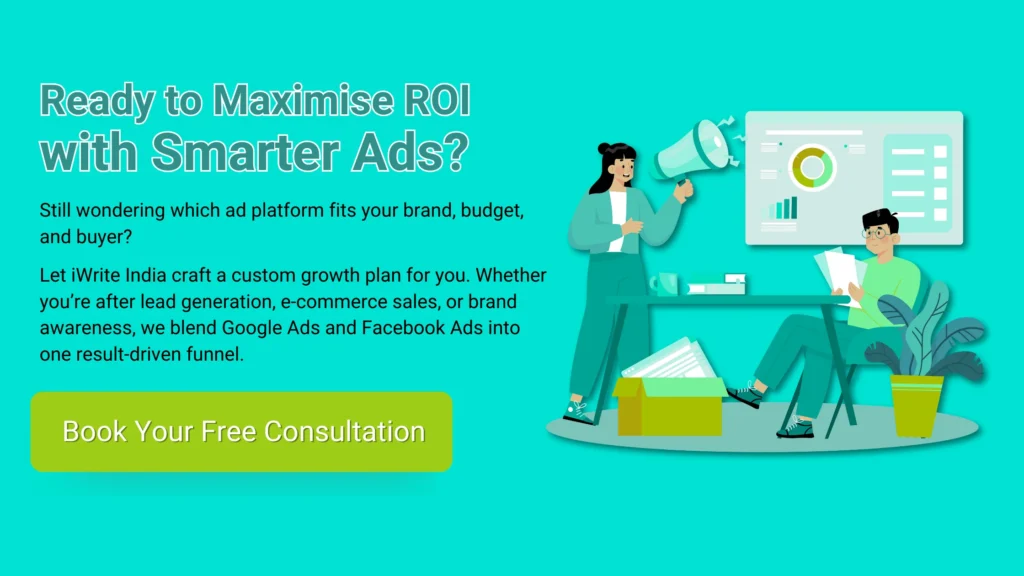 Ready to Maximise ROI with Smarter Ads?

Still wondering which ad platform fits your brand, budget, and buyer?

Let iWrite India craft a custom growth plan for you. Whether you're after lead generation, e-commerce sales, or brand awareness, we blend Google Ads and Facebook Ads into one result-driven funnel.

Book Your Free Consultation